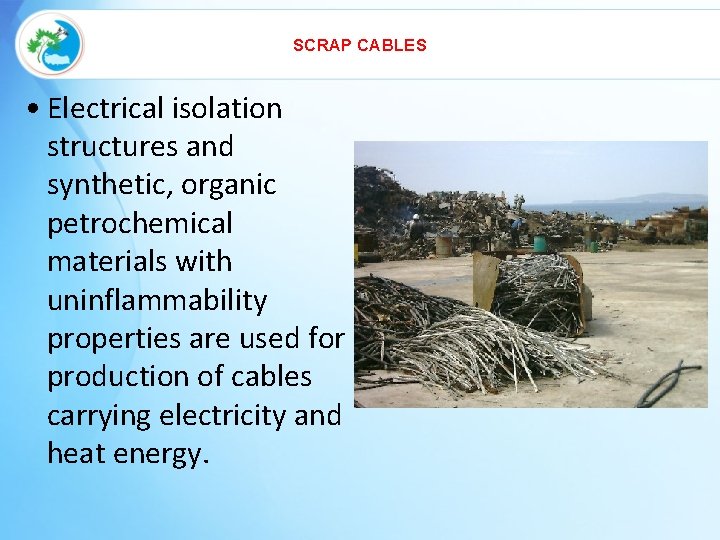 SCRAP CABLES

• Electrical isolation structures and synthetic, organic petrochemical materials with uninflammability properties are used for production of cables carrying electricity and heat energy.